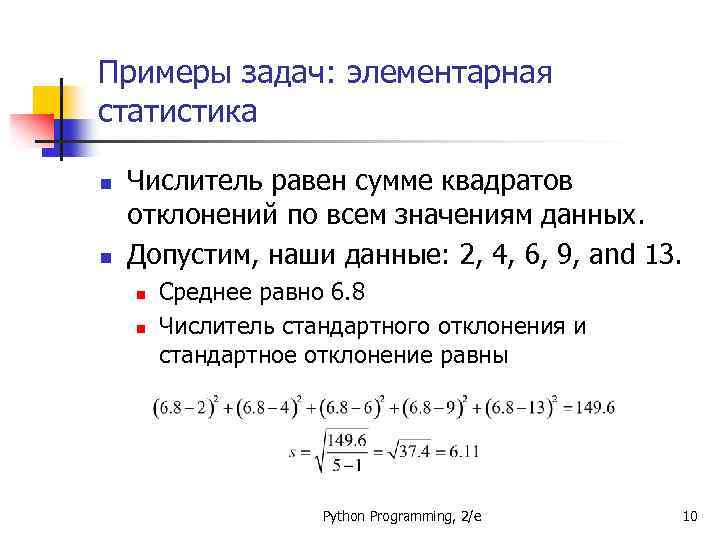 Примеры задач: элементарная статистика

Числитель равен сумме квадратов отклонений по всем значениям данных.

Допустим, наши данные: 2, 4, 6, 9, and 13.

Среднее равно 6.8

Числитель стандартного отклонения и стандартное отклонение равны

$(6.8-2)^2+(6.8-4)^2+(6.8-6)^2+(6.8-9)^2+(6.8-13)^2=149.6$

$s=\sqrt{\frac{149.6}{5-1}}=\sqrt{37.4}=6.11$

Python Programming, 2/e

10